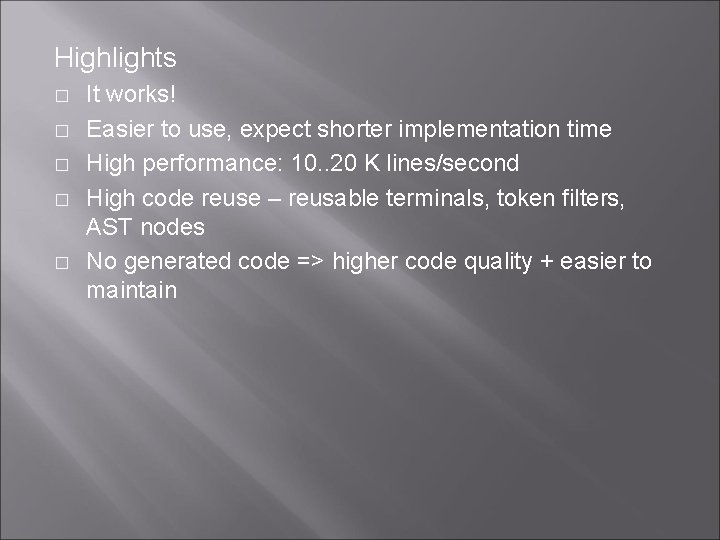 Highlights

□ It works!

□ Easier to use, expect shorter implementation time

□ High performance: 10..20 K lines/second

□ High code reuse – reusable terminals, token filters, AST nodes

□ No generated code => higher code quality + easier to maintain